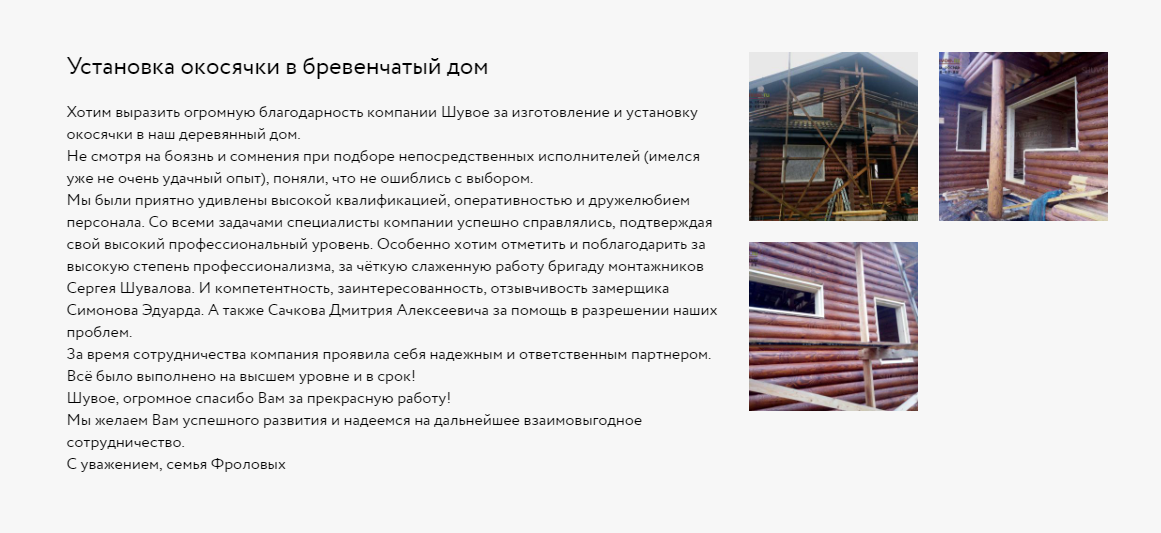 Установка окосячки в бревенчатый дом

Хотим выразить огромную благодарность компании Шувое за изготовление и установку окосячки в наш деревянный дом.
Не смотря на боязнь и сомнения при подборе непосредственных исполнителей (имелся уже не очень удачный опыт), поняли, что не ошиблись с выбором.
Мы были приятно удивлены высокой квалификацией, оперативностью и дружелюбием персонала. Со всеми задачами специалисты компании успешно справлялись, подтверждая свой высокий профессиональный уровень. Особенно хотим отметить и поблагодарить за высокую степень профессионализма, за чёткую слаженную работу бригаду монтажников Сергея Шувалова. И компетентность, заинтересованность, отзывчивость замерщика Симонова Эдуарда. А также Сачкова Дмитрия Алексеевича за помощь в разрешении наших проблем.
За время сотрудничества компания проявила себя надежным и ответственным партнером.
Всё было выполнено на высшем уровне и в срок!
Шувое, огромное спасибо Вам за прекрасную работу!
Мы желаем Вам успешного развития и надеемся на дальнейшее взаимовыгодное сотрудничество.
С уважением, семья Фроловых